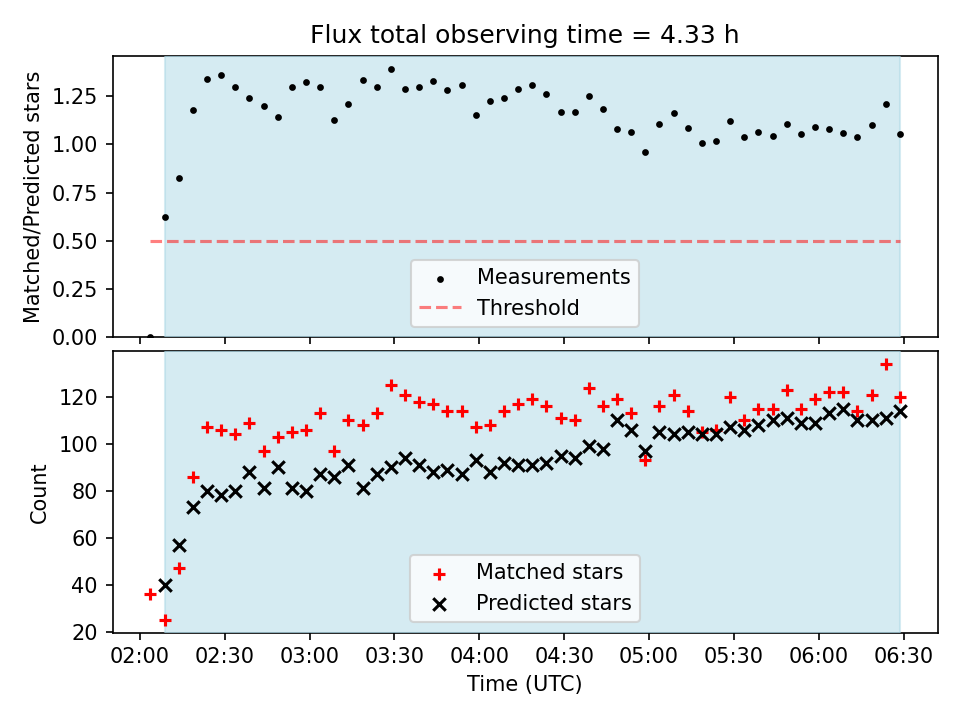 Flux total observing time = 4.33 h

Matched/Predicted stars

1.25
1.00
0.75
0.50
0.25
0.00

Measurements
Threshold

Count

120
100
80
60
40
20

Matched stars
Predicted stars

02:00 02:30 03:00 03:30 04:00 04:30 05:00 05:30 06:00 06:30

Time (UTC)